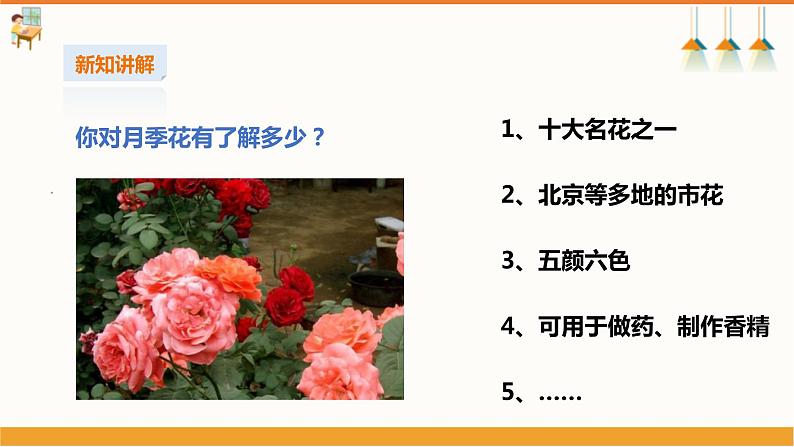 新知讲解

你对月季花有了解多少？

1、十大名花之一

2、北京等多地的市花

3、五颜六色

4、可用于做药、制作香精

5、……